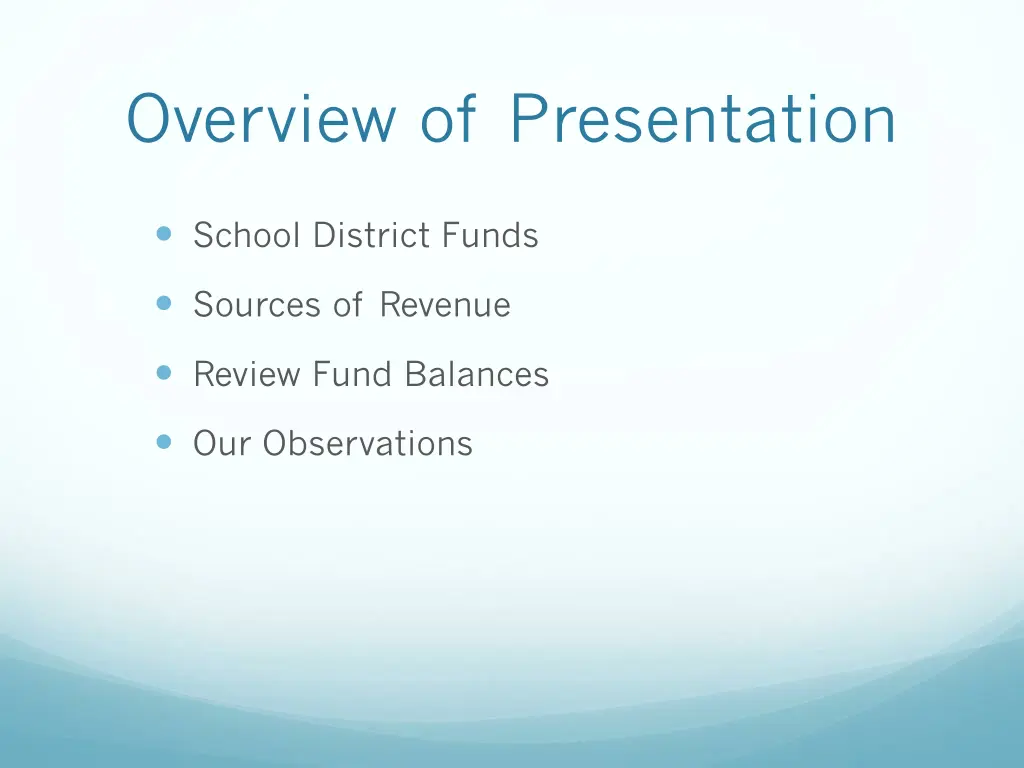 Overview of Presentation

- School District Funds
- Sources of Revenue
- Review Fund Balances
- Our Observations